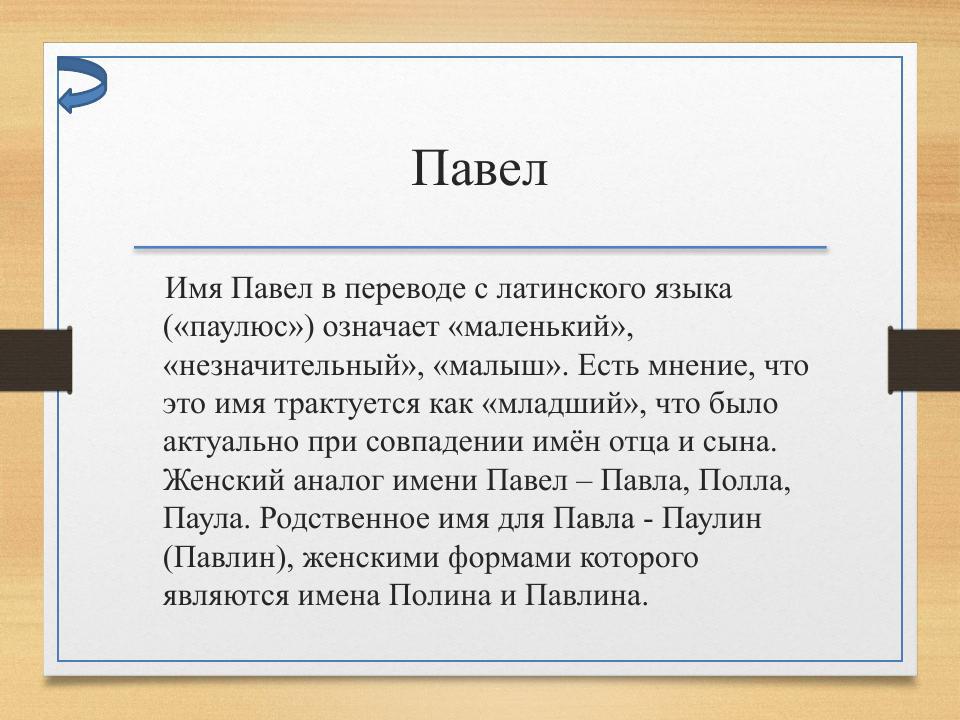 Павел

Имя Павел в переводе с латинского языка («паулюс») означает «маленький», «незначительный», «малыш». Есть мнение, что это имя трактуется как «младший», что было актуально при совпадении имён отца и сына. Женский аналог имени Павел – Павла, Полла, Паула. Родственное имя для Павла - Паулин (Павлин), женскими формами которого являются имена Полина и Павлина.